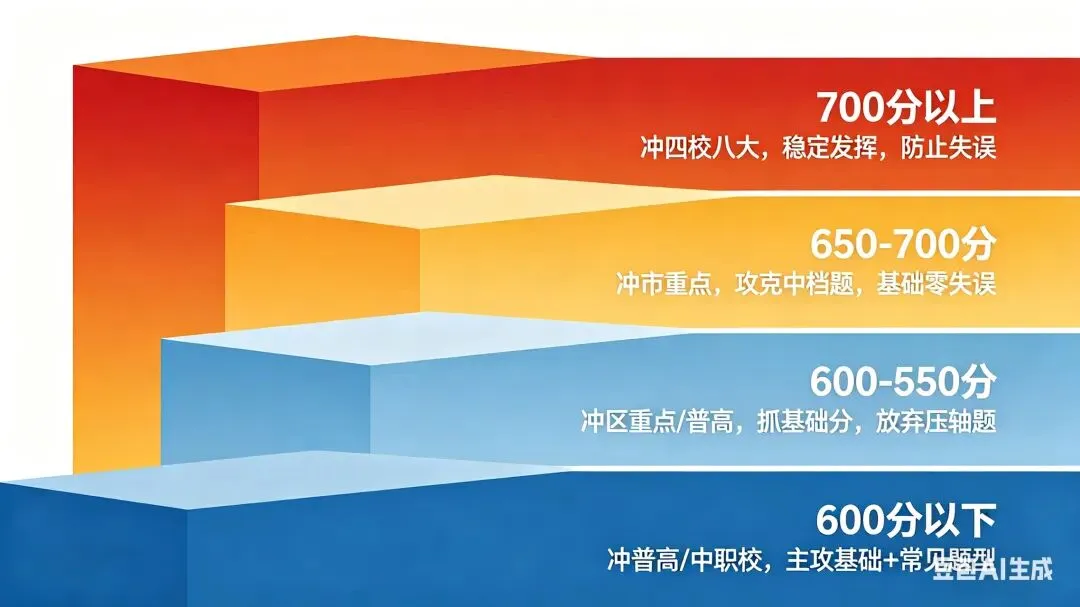 700分以上
冲四校八大，稳定发挥，防止失误

650-700分
冲市重点，攻克中档题，基础零失误

600-550分
冲区重点/普高，抓基础分，放弃压轴题

600分以下
冲普高/中职校，主攻基础+常见题型

豆包AI生成